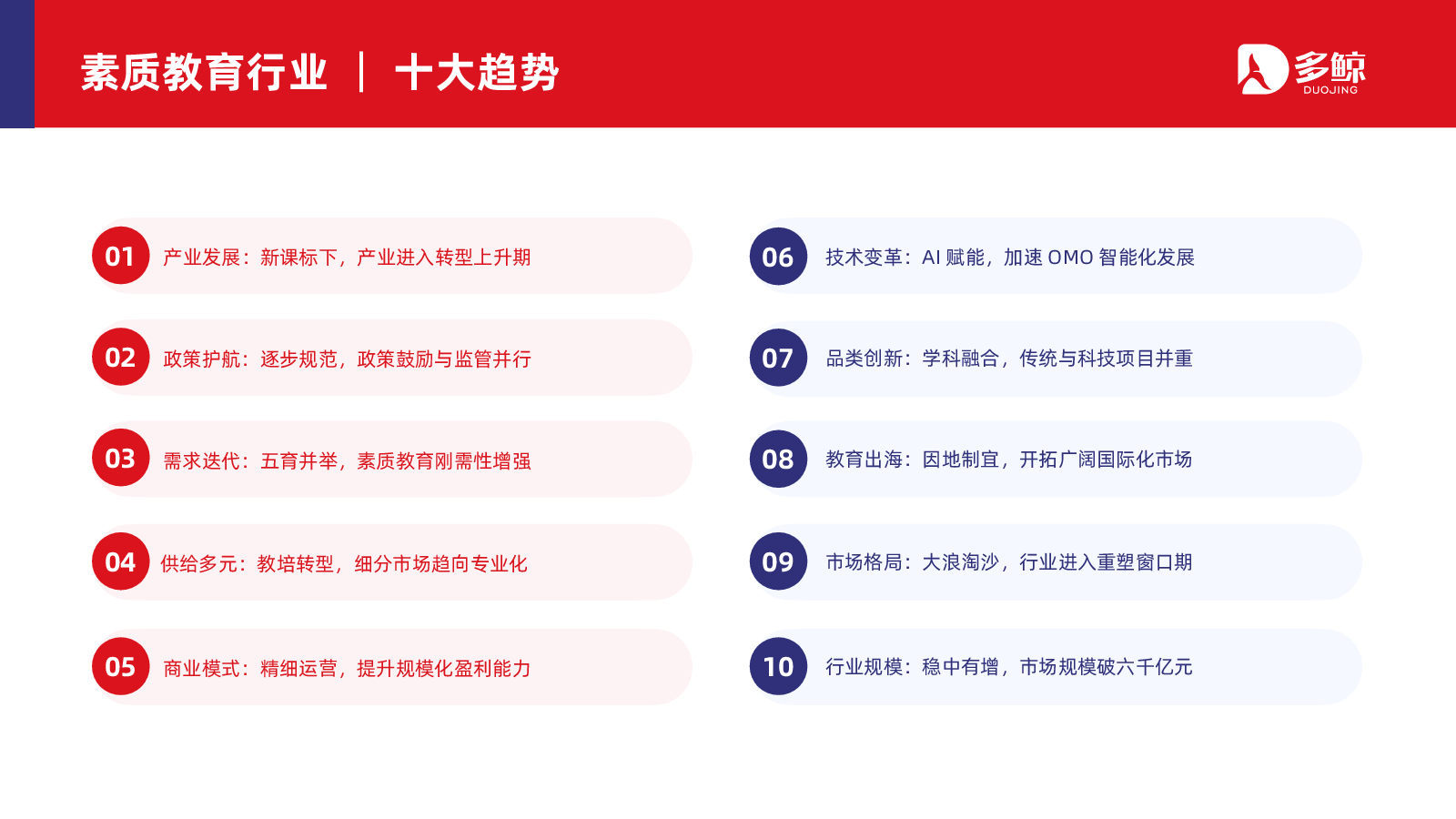 素质教育行业 | 十大趋势

多鲸 DUOJING

01 产业发展：新课标下，产业进入转型上升期

02 政策护航：逐步规范，政策鼓励与监管并行

03 需求迭代：五育并举，素质教育刚需性增强

04 供给多元：教培转型，细分市场趋向专业化

05 商业模式：精细运营，提升规模化盈利能力

06 技术变革：AI 赋能，加速 OMO 智能化发展

07 品类创新：学科融合，传统与科技项目并重

08 教育出海：因地制宜，开拓广阔国际化市场

09 市场格局：大浪淘沙，行业进入重塑窗口期

10 行业规模：稳中有增，市场规模破六千亿元